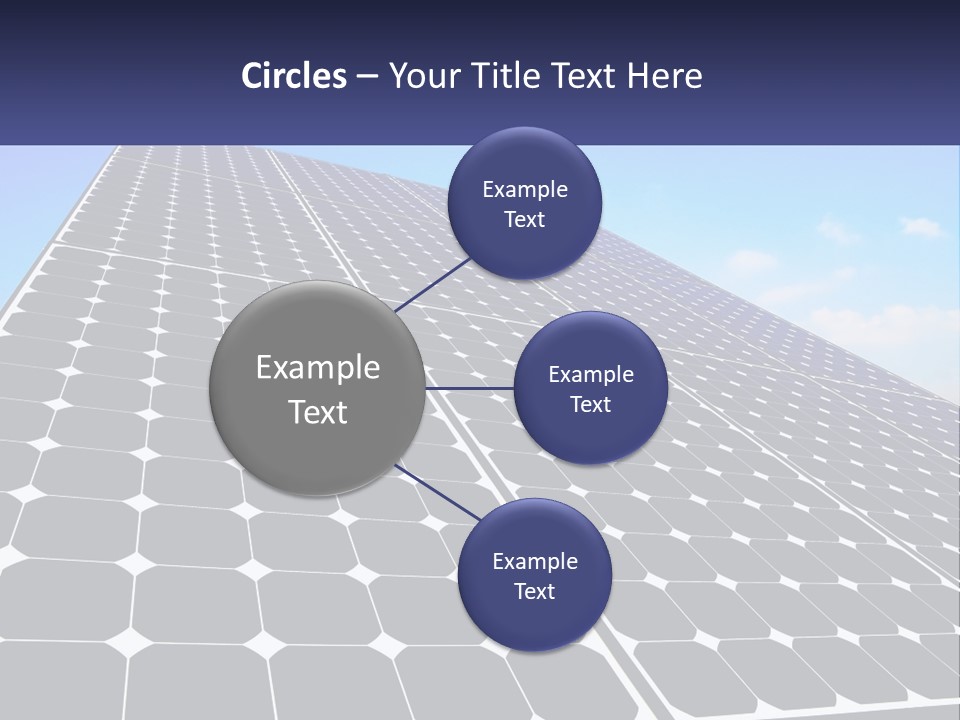 Circles – Your Title Text Here

Example Text

Example Text

Example Text

Example Text